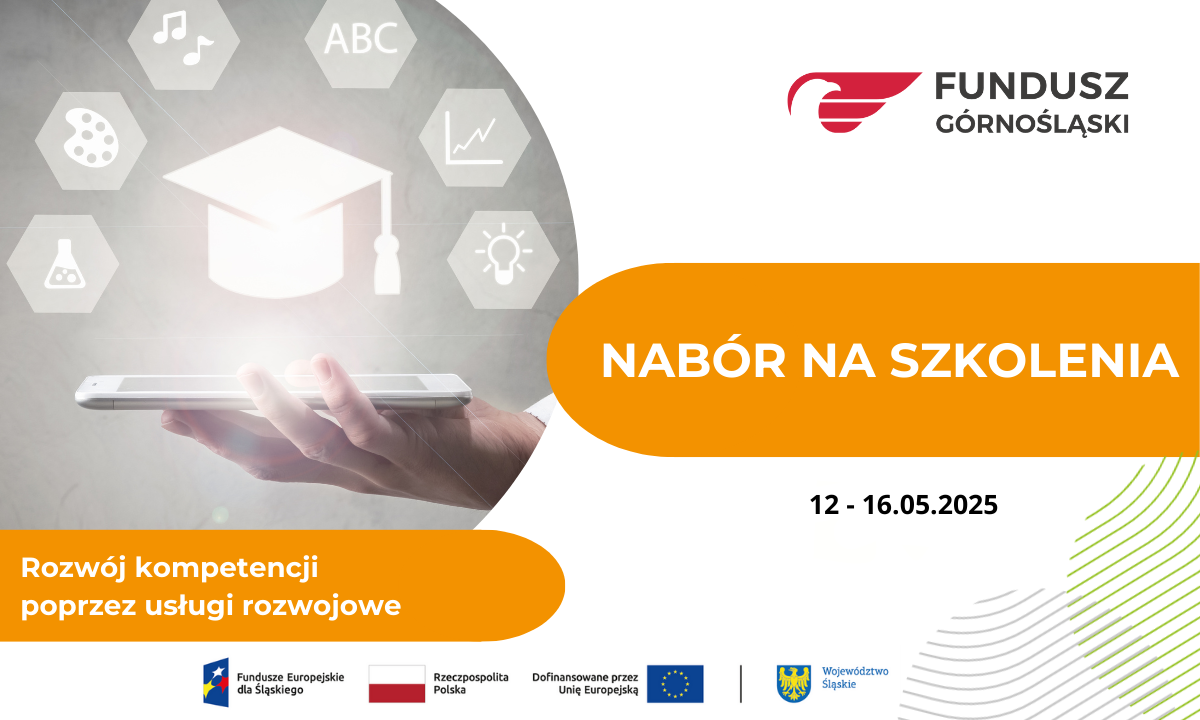 ABC

FUNDUSZ GÓRNOŚLĄSKI

NABÓR NA SZKOLENIA

12 - 16.05.2025

Rozwój kompetencji poprzez usługi rozwojowe

Fundusze Europejskie dla Śląskiego

Rzeczpospolita Polska

Dofinansowane przez Unię Europejską

Województwo Śląskie